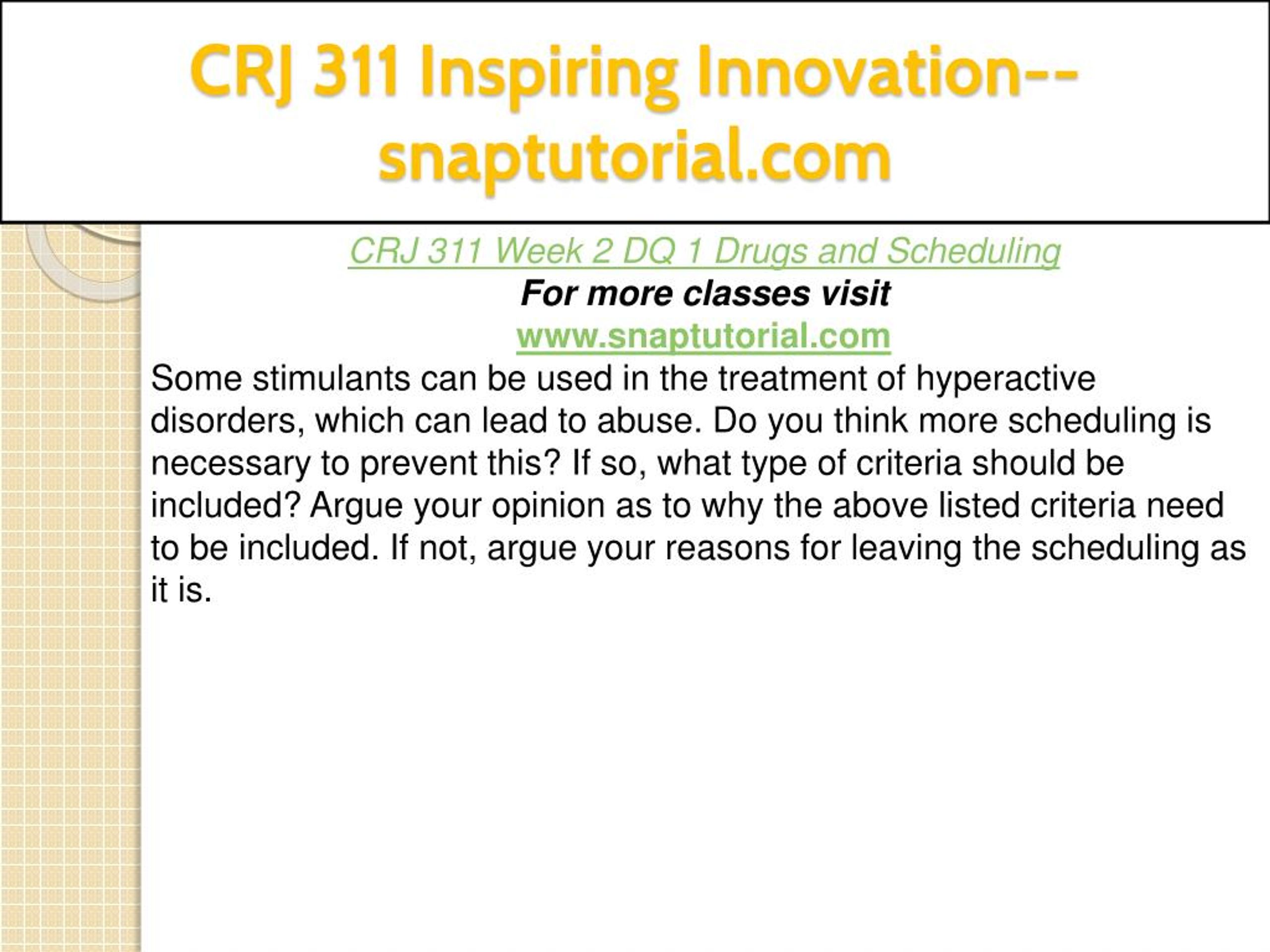 CRJ 311 Inspiring Innovation--snaptutorial.com

CRJ 311 Week 2 DQ 1 Drugs and Scheduling

For more classes visit

www.snaptutorial.com

Some stimulants can be used in the treatment of hyperactive disorders, which can lead to abuse. Do you think more scheduling is necessary to prevent this? If so, what type of criteria should be included? Argue your opinion as to why the above listed criteria need to be included. If not, argue your reasons for leaving the scheduling as it is.